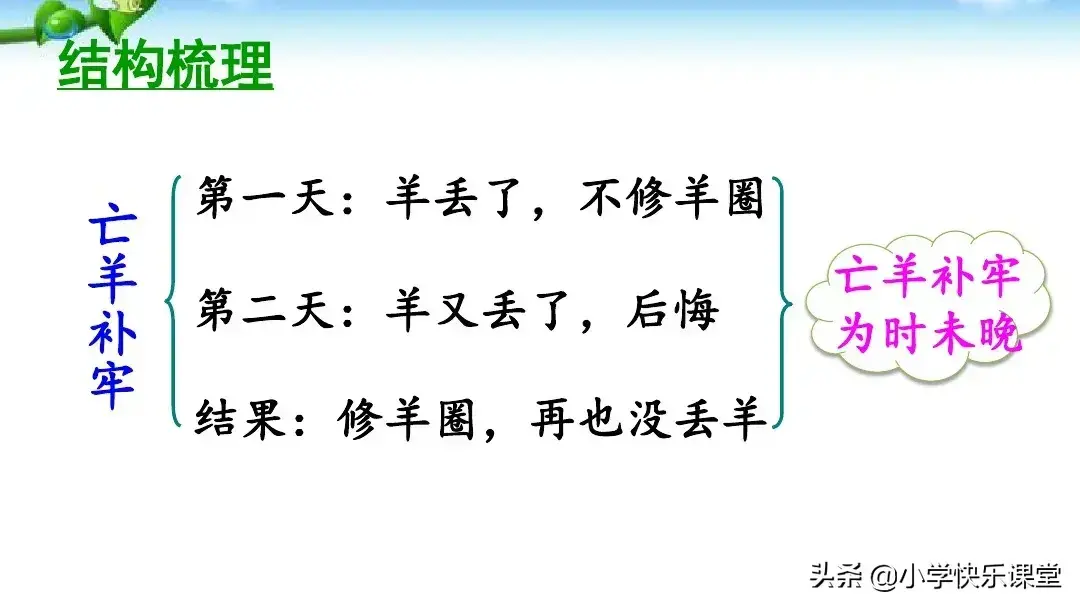 结构梳理

亡羊补牢

第一天：羊丢了，不修羊圈

第二天：羊又丢了，后悔

结果：修羊圈，再也没丢羊

亡羊补牢
为时未晚

头条 @小学快乐课堂